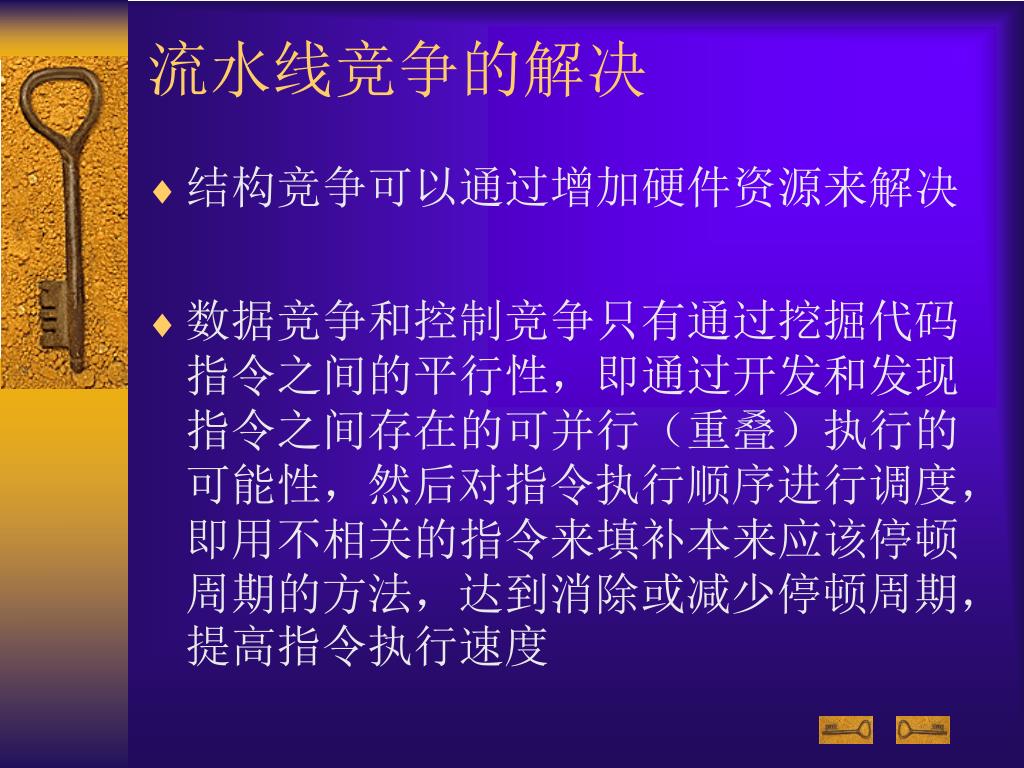 流水线竞争的解决

♦ 结构竞争可以通过增加硬件资源来解决

♦ 数据竞争和控制竞争只有通过挖掘代码指令之间的平行性，即通过开发和发现指令之间存在的可并行（重叠）执行的可能性，然后对指令执行顺序进行调度，即用不相关的指令来填补本来应该停顿周期的方法，达到消除或减少停顿周期，提高指令执行速度